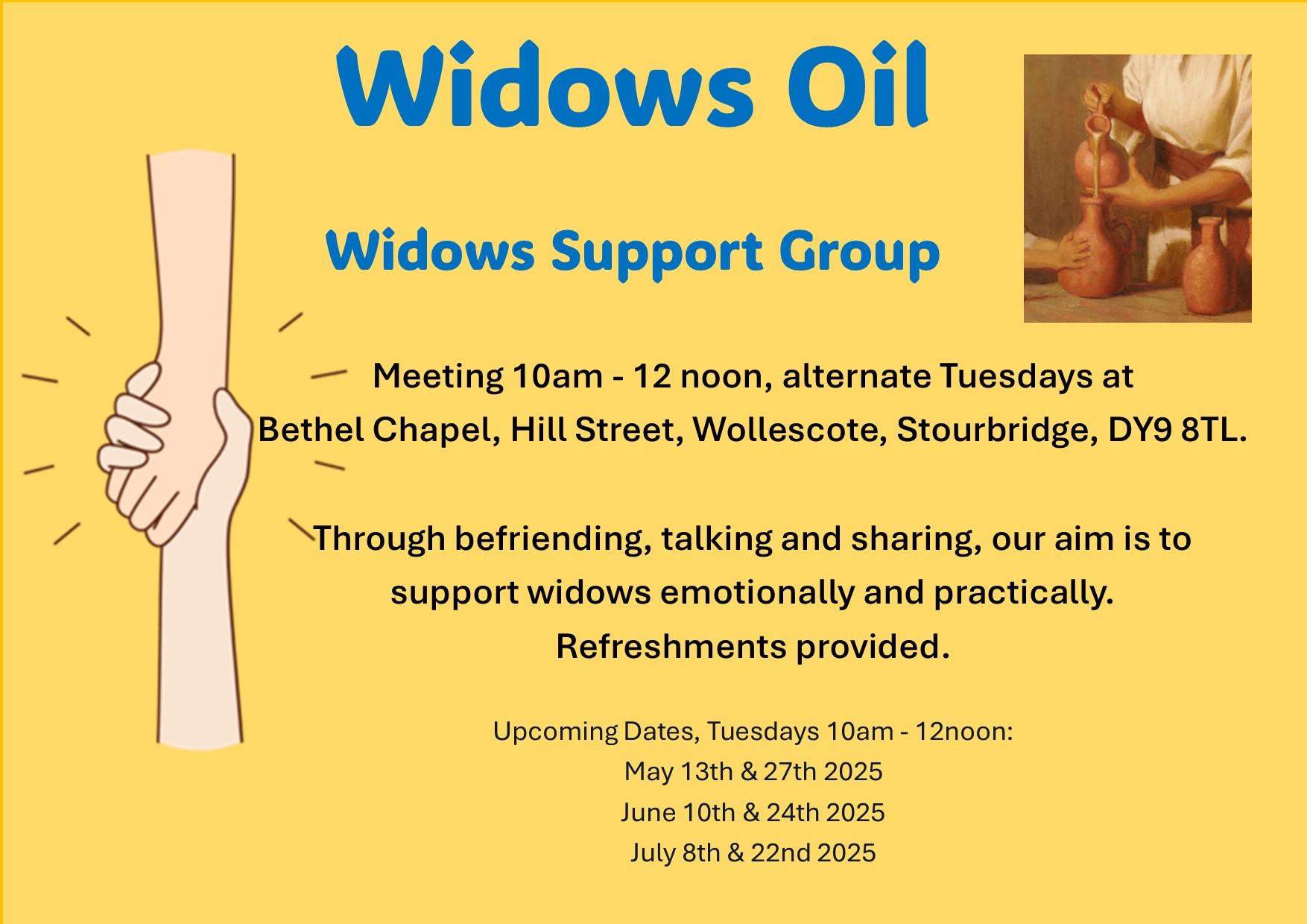 Widows Oil

Widows Support Group

Meeting 10am - 12 noon, alternate Tuesdays at Bethel Chapel, Hill Street, Wollescote, Stourbridge, DY9 8TL.

Through befriending, talking and sharing, our aim is to support widows emotionally and practically. Refreshments provided.

Upcoming Dates, Tuesdays 10am - 12noon:
May 13th & 27th 2025
June 10th & 24th 2025
July 8th & 22nd 2025